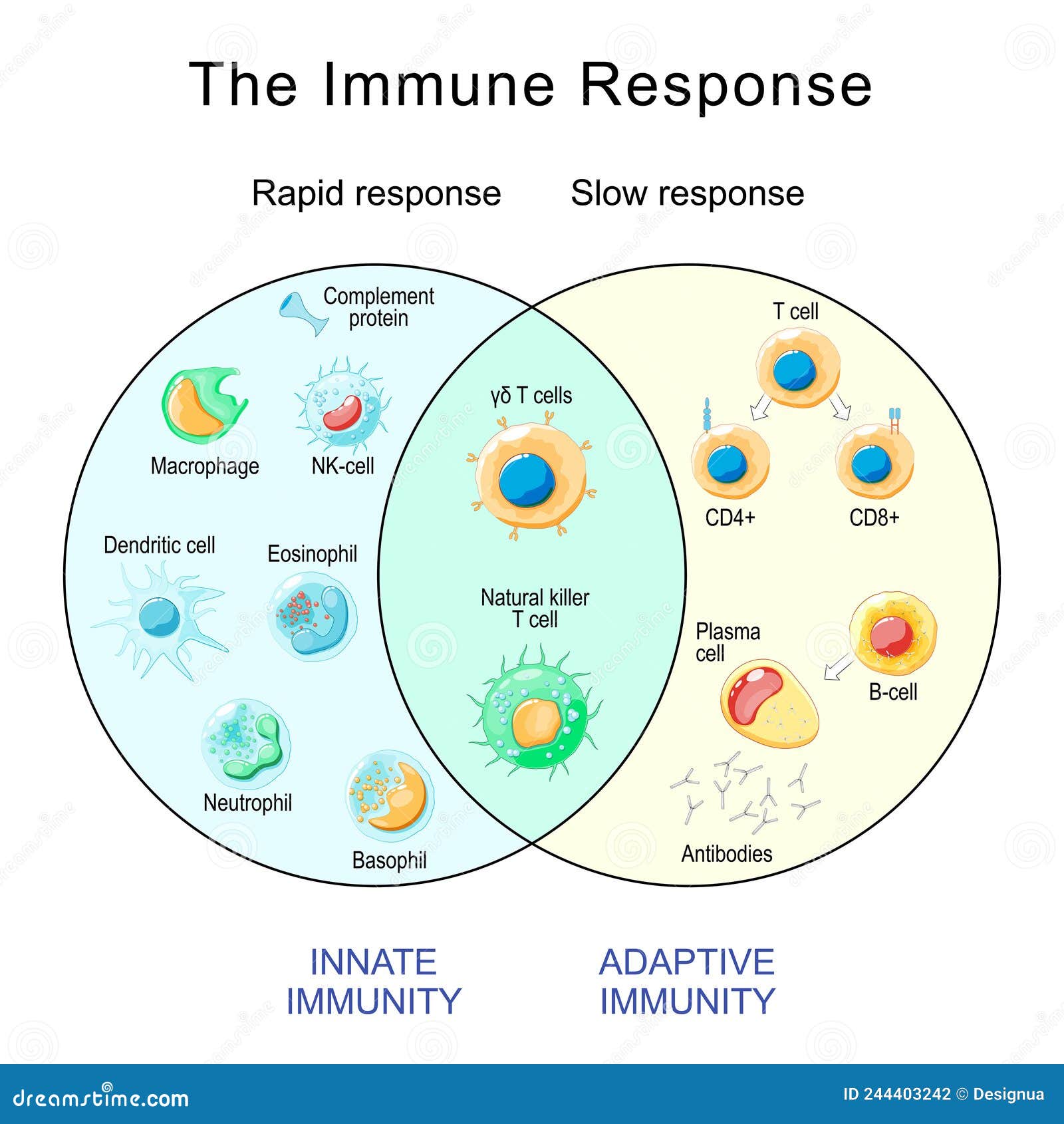 The Immune Response

Rapid response

Slow response

Complement protein

Macrophage

NK-cell

Dendritic cell

Eosinophil

Neutrophil

Basophil

γδ T cells

Natural killer T cell

T cell

CD4+

CD8+

Plasma cell

B-cell

Antibodies

INNATE IMMUNITY

ADAPTIVE IMMUNITY

dreamstime.com

ID 244403242 © Designua